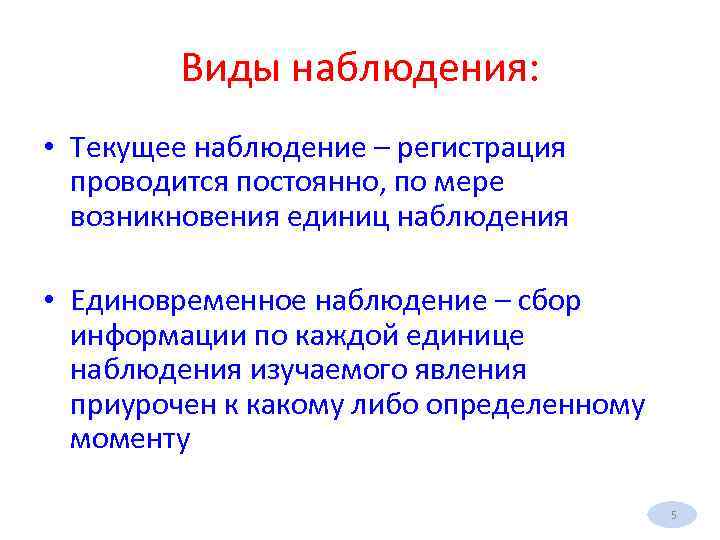 Виды наблюдения:

• Текущее наблюдение – регистрация проводится постоянно, по мере возникновения единиц наблюдения

• Единовременное наблюдение – сбор информации по каждой единице наблюдения изучаемого явления приурочен к какому либо определенному моменту

5